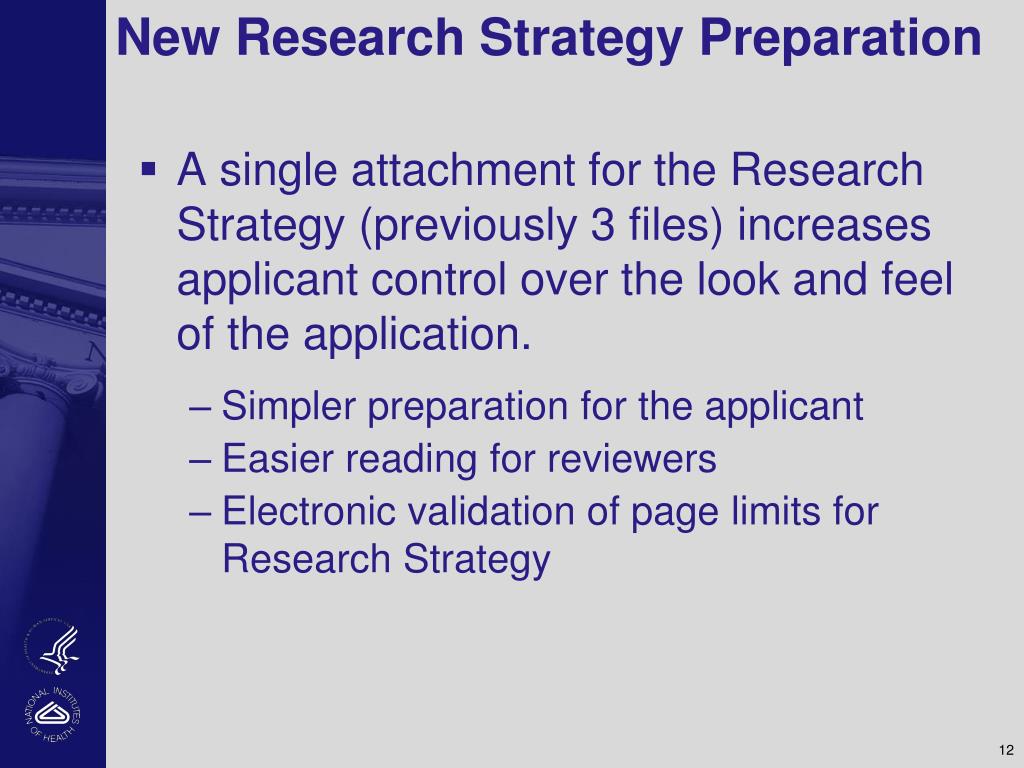 New Research Strategy Preparation

▪ A single attachment for the Research Strategy (previously 3 files) increases applicant control over the look and feel of the application.

– Simpler preparation for the applicant
– Easier reading for reviewers
– Electronic validation of page limits for Research Strategy

NATIONAL INSTITUTES OF HEALTH

12